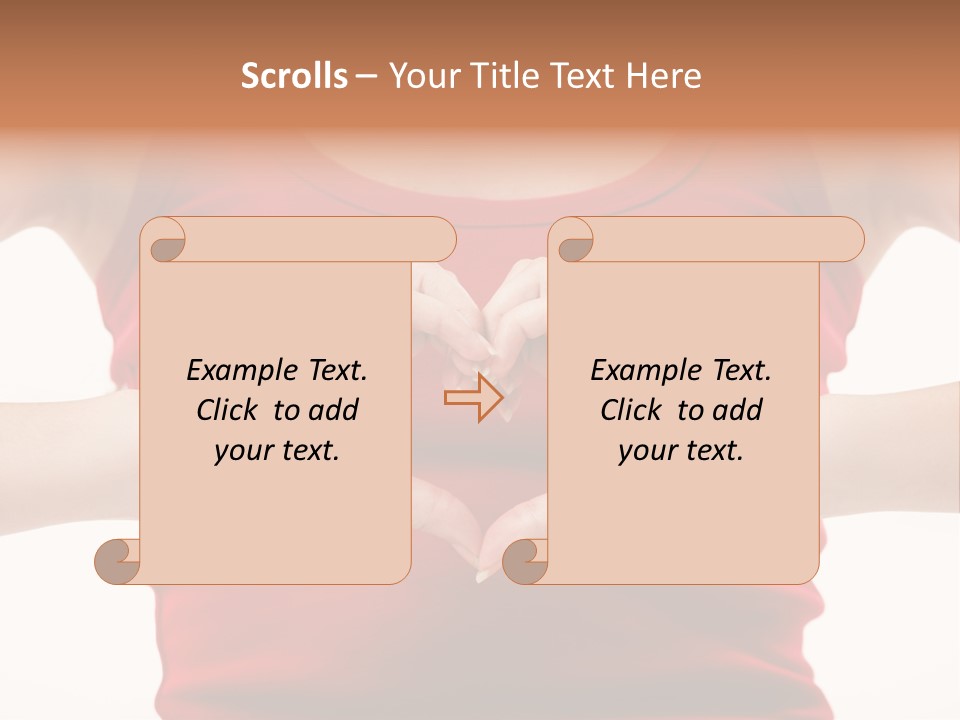 Scrolls – Your Title Text Here

Example Text. Click to add your text.

Example Text. Click to add your text.